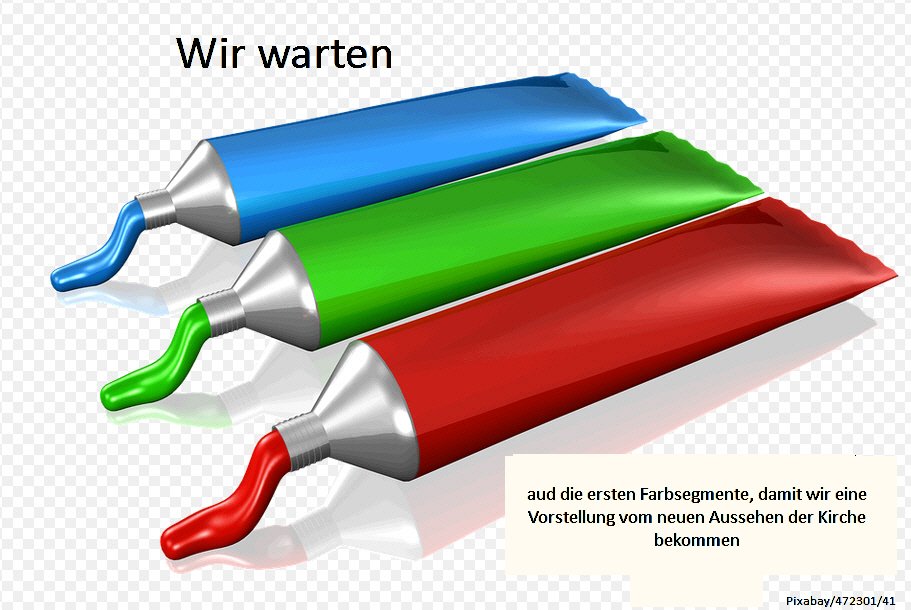 Wir warten

aud die ersten Farbsegmente, damit wir eine Vorstellung vom neuen Aussehen der Kirche bekommen

Pixabay/472301/41